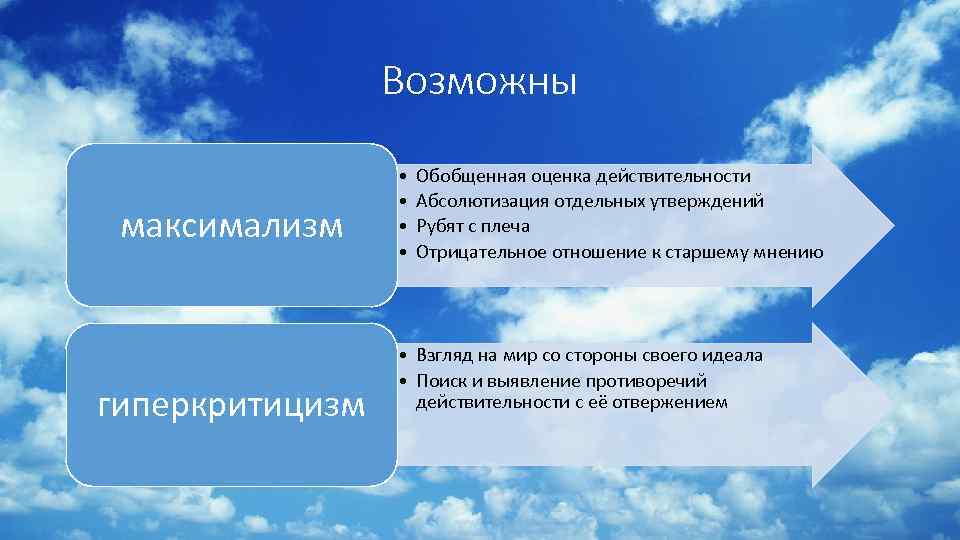 Возможны

максимализм

• Обобщенная оценка действительности
• Абсолютизация отдельных утверждений
• Рубят с плеча
• Отрицательное отношение к старшему мнению

гиперкритицизм

• Взгляд на мир со стороны своего идеала
• Поиск и выявление противоречий действительности с её отвержением